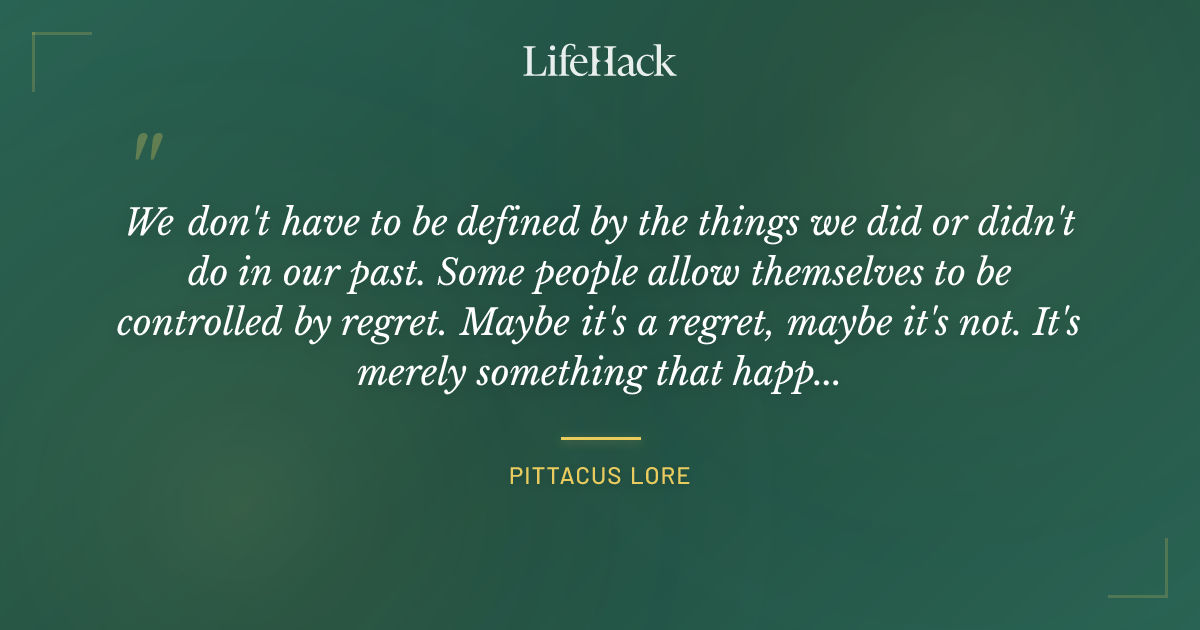 LifeHack

"

We don't have to be defined by the things we did or didn't do in our past. Some people allow themselves to be controlled by regret. Maybe it's a regret, maybe it's not. It's merely something that happ...

PITTACUS LORE